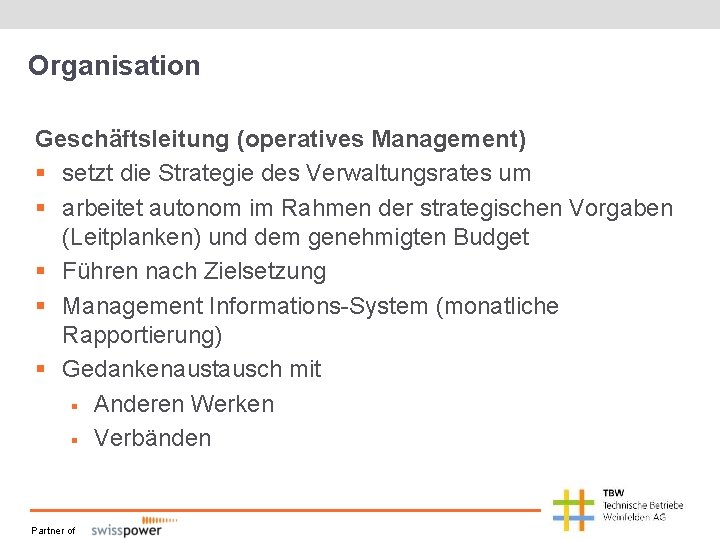 Organisation

Geschäftsleitung (operatives Management)

- setzt die Strategie des Verwaltungsrates um
- arbeitet autonom im Rahmen der strategischen Vorgaben (Leitplanken) und dem genehmigten Budget
- Führen nach Zielsetzung
- Management Informations-System (monatliche Rapportierung)
- Gedankenaustausch mit
  - Anderen Werken
  - Verbänden

Partner of swisspower

TBW
Technische Betriebe
Weinfelden AG